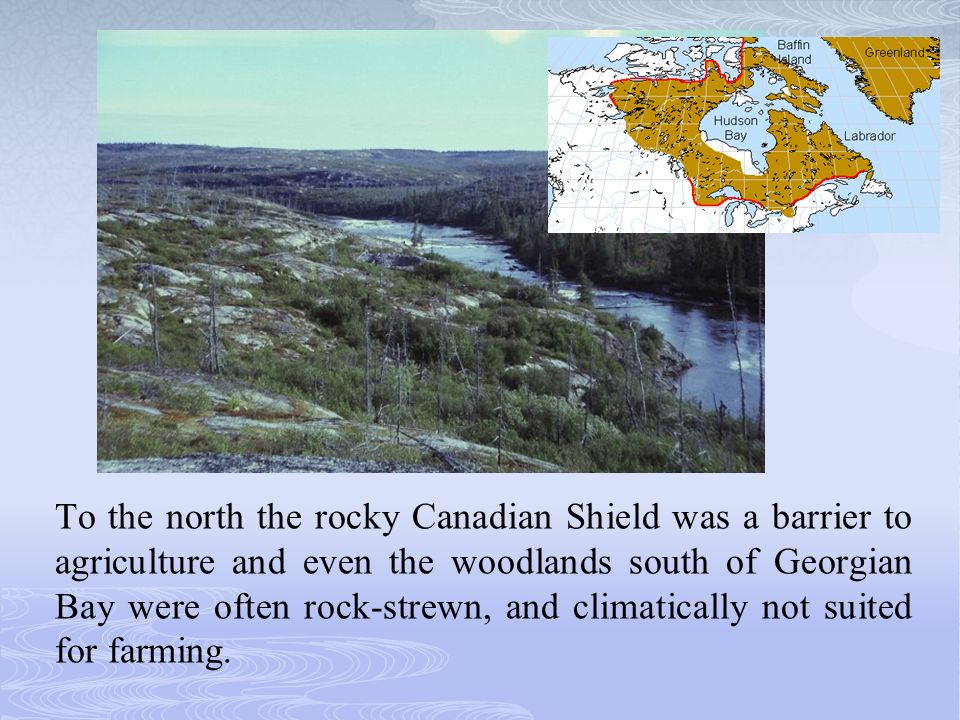 Baffin Island

Greenland

Hudson Bay

Labrador

To the north the rocky Canadian Shield was a barrier to agriculture and even the woodlands south of Georgian Bay were often rock-strewn, and climatically not suited for farming.